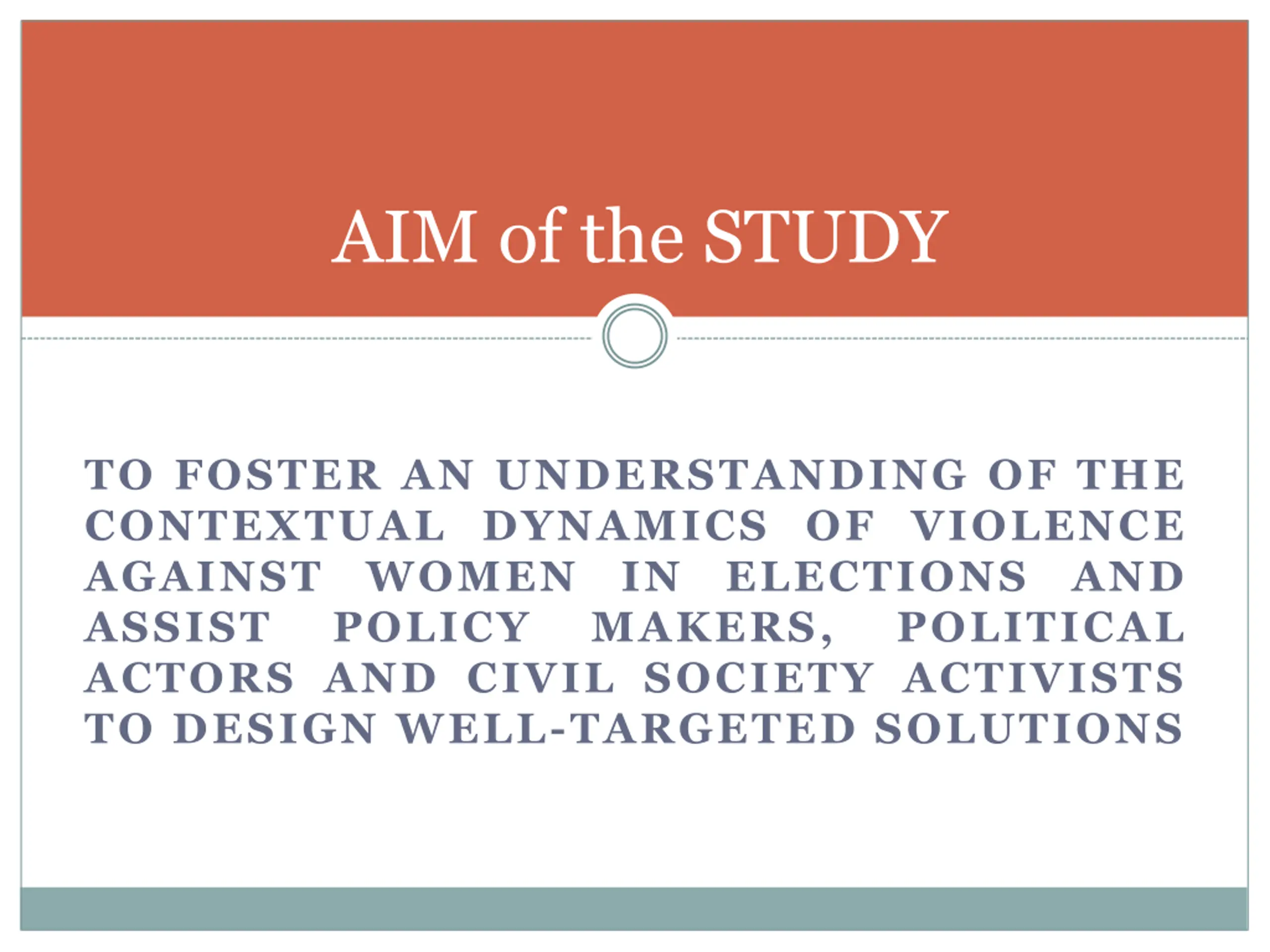 AIM of the STUDY

TO FOSTER AN UNDERSTANDING OF THE CONTEXTUAL DYNAMICS OF VIOLENCE AGAINST WOMEN IN ELECTIONS AND ASSIST POLICY MAKERS, POLITICAL ACTORS AND CIVIL SOCIETY ACTIVISTS TO DESIGN WELL-TARGETED SOLUTIONS